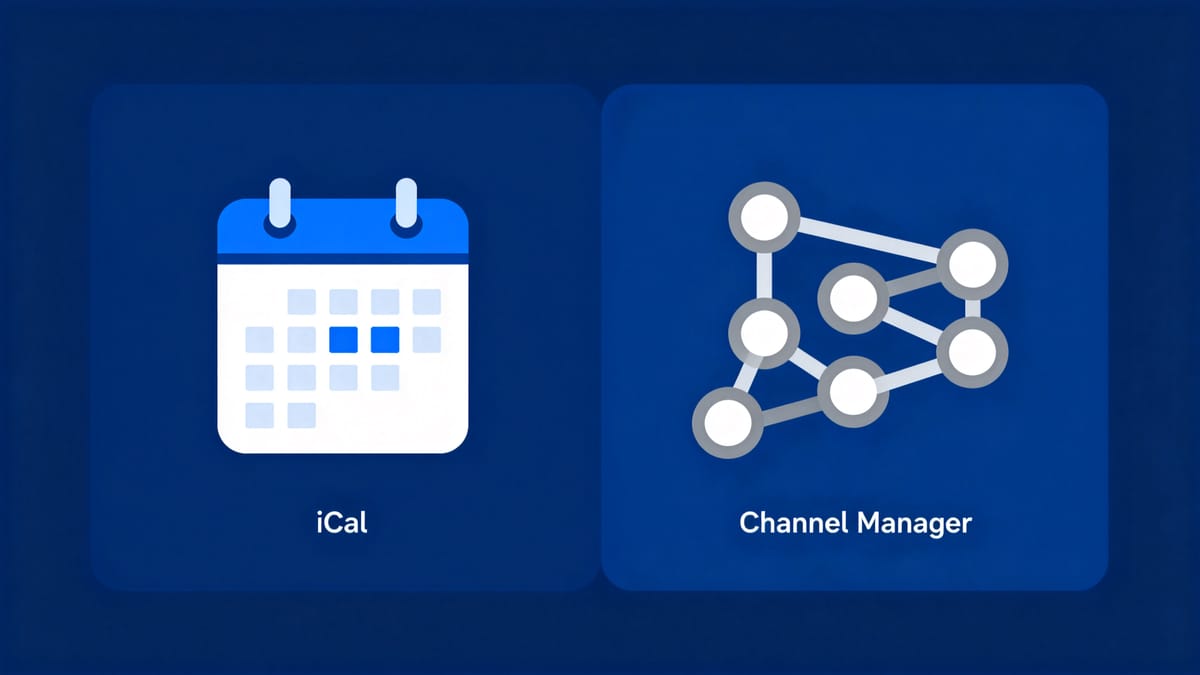 iCal

Channel Manager